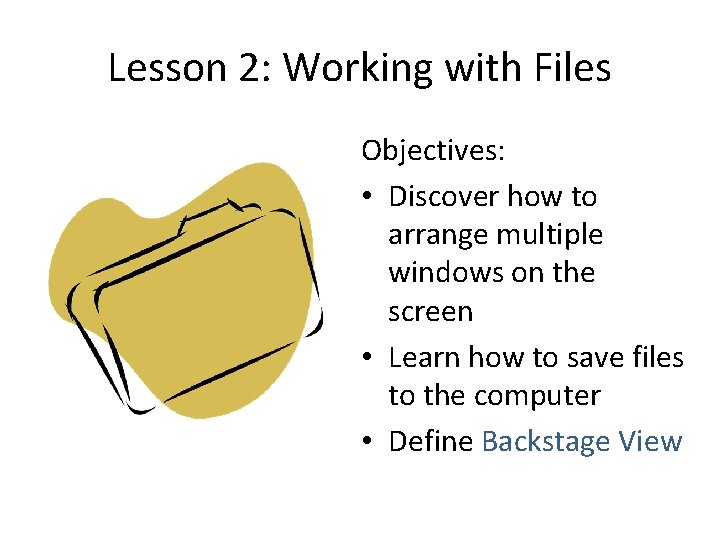 Lesson 2: Working with Files

Objectives:

• Discover how to arrange multiple windows on the screen
• Learn how to save files to the computer
• Define Backstage View